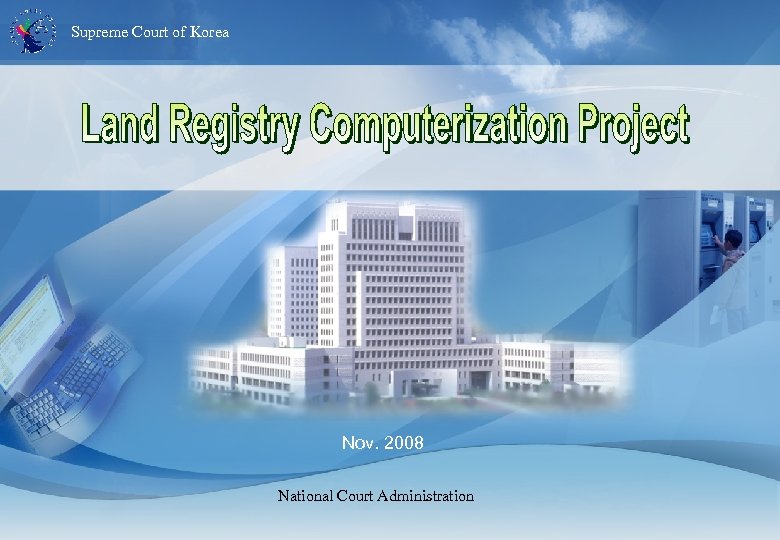 Supreme Court of Korea

Land Registry Computerization Project

Nov. 2008

National Court Administration